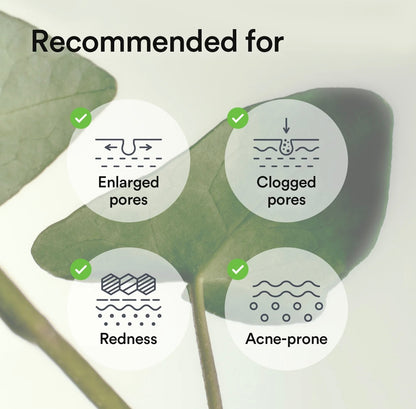 Recommended for

Enlarged pores

Clogged pores

Redness

Acne-prone